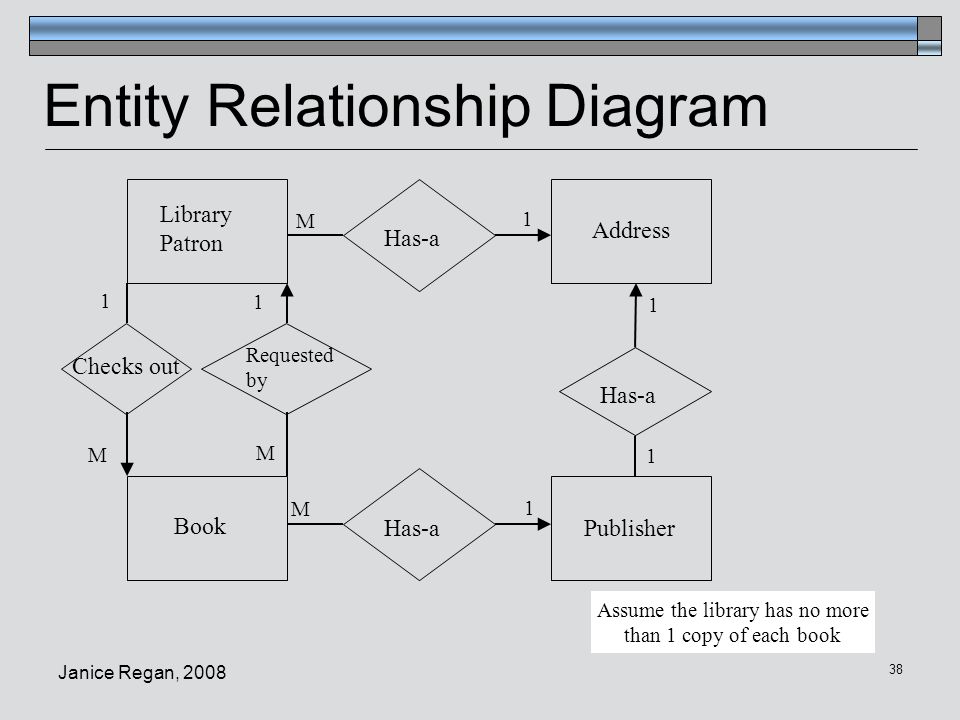 Entity Relationship Diagram

Library Patron

M

Has-a

1

Address

1

1

1

Checks out

Requested by

Has-a

M

M

1

Book

M

Has-a

1

Publisher

Assume the library has no more than 1 copy of each book

Janice Regan, 2008

38